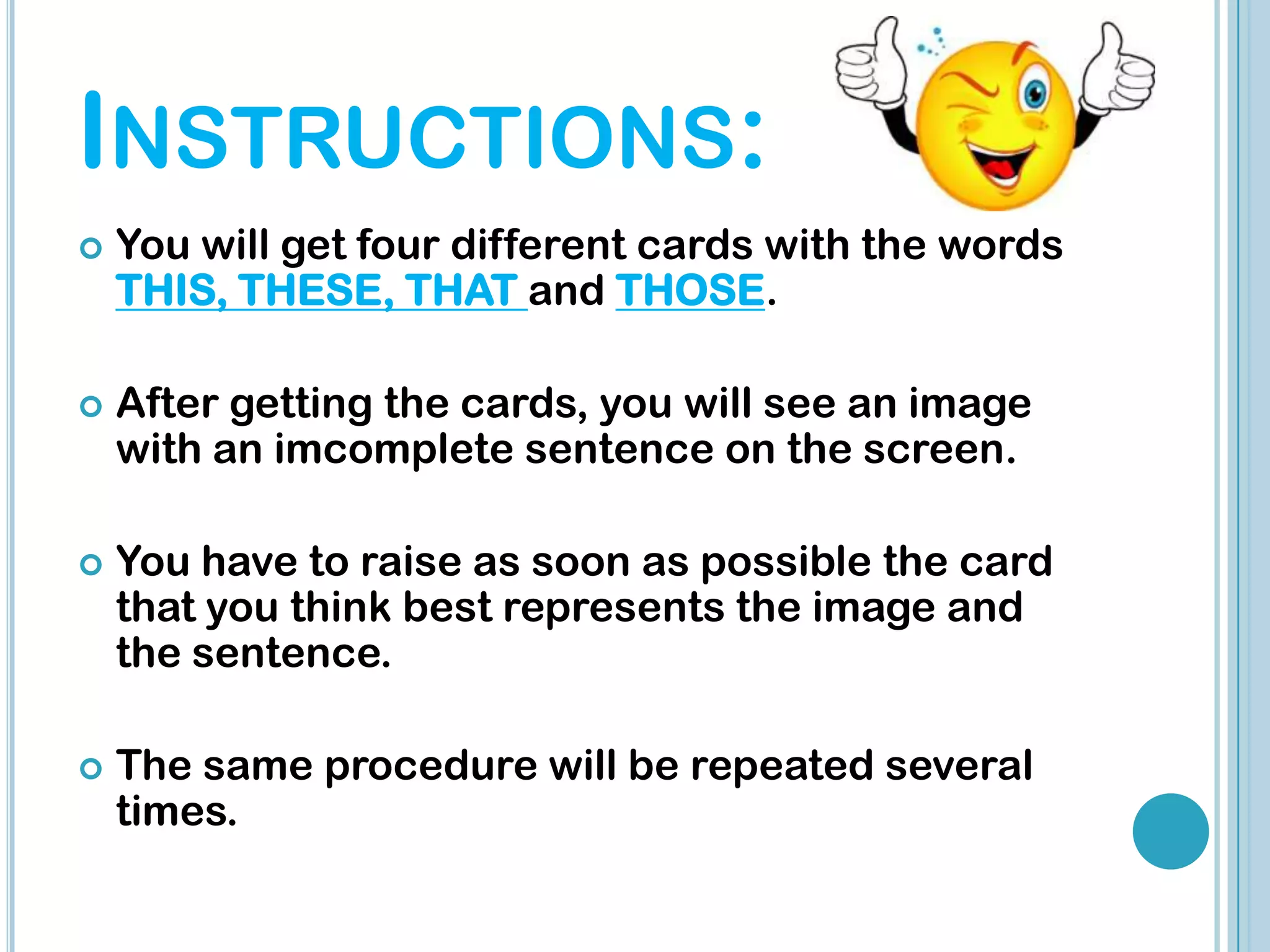 INSTRUCTIONS:

You will get four different cards with the words THIS, THESE, THAT and THOSE.

After getting the cards, you will see an image with an imcomplete sentence on the screen.

You have to raise as soon as possible the card that you think best represents the image and the sentence.

The same procedure will be repeated several times.